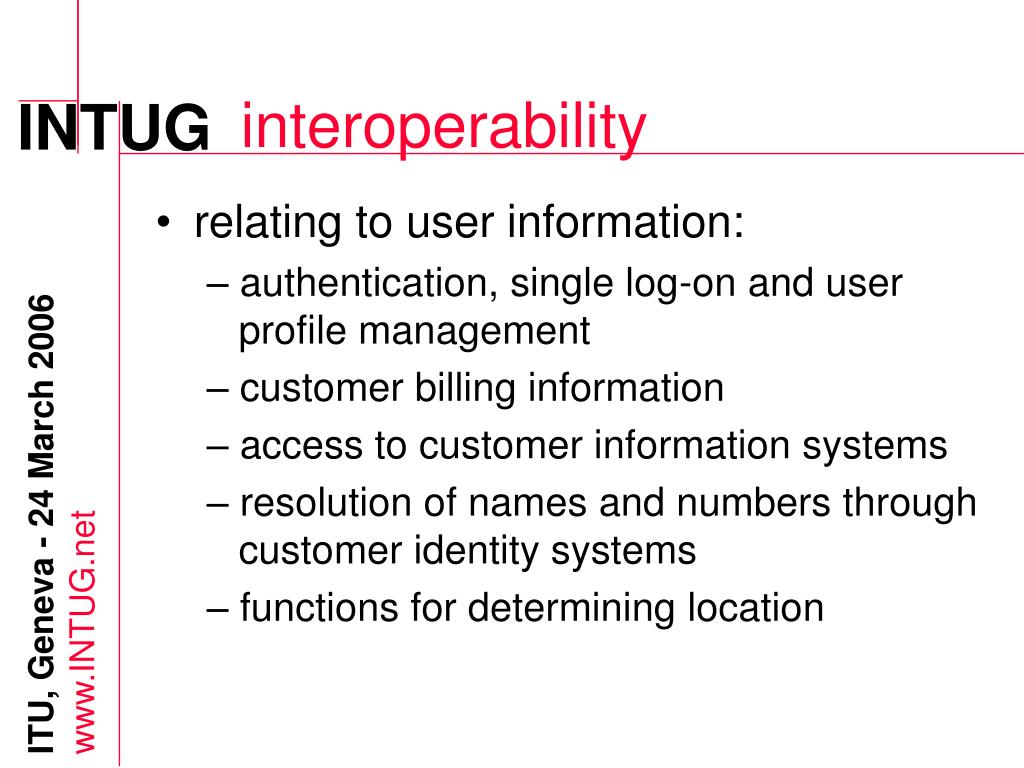 INTUG interoperability

• relating to user information:
– authentication, single log-on and user profile management
– customer billing information
– access to customer information systems
– resolution of names and numbers through customer identity systems
– functions for determining location

ITU, Geneva - 24 March 2006
www.INTUG.net